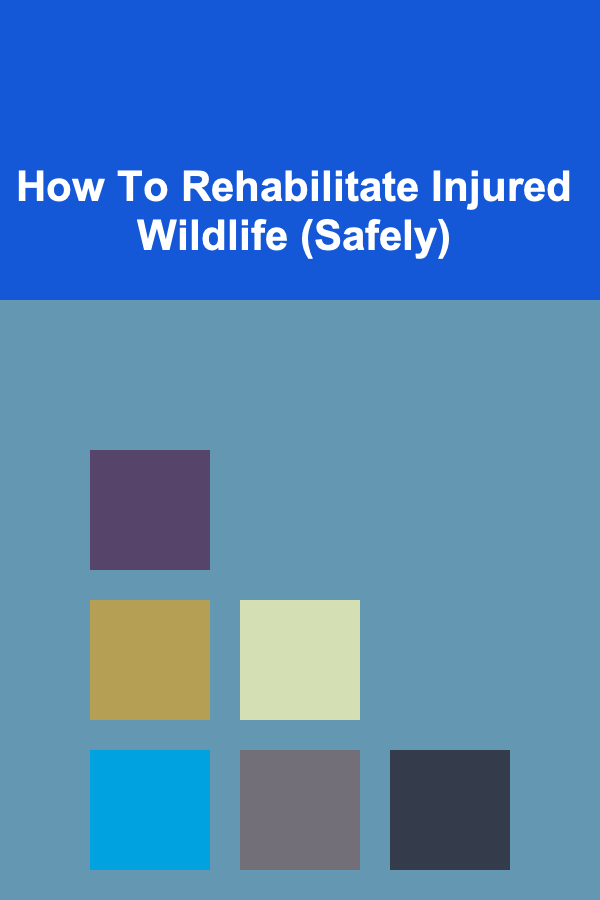 How To Rehabilitate Injured Wildlife (Safely)